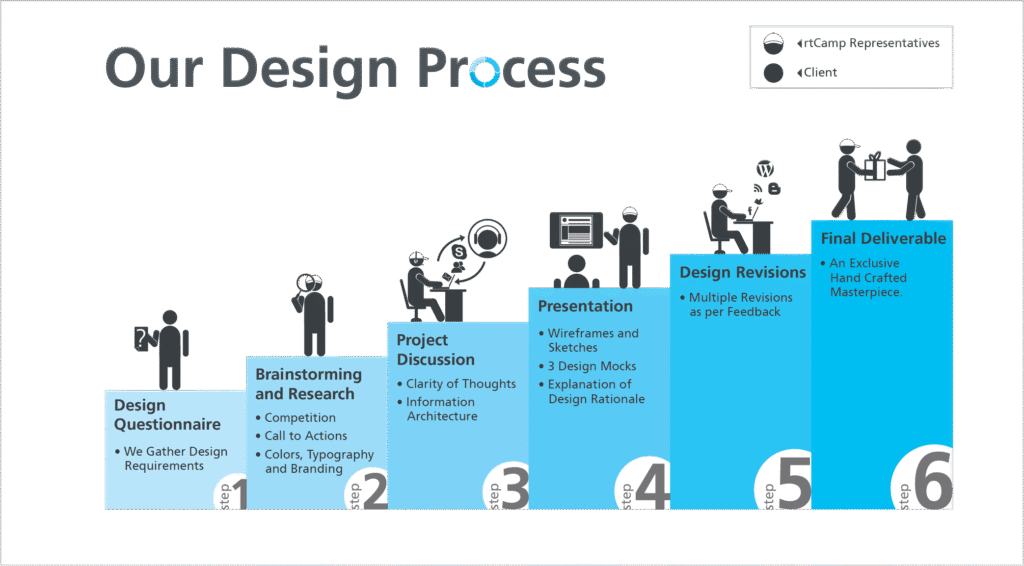 Our Design Process

rtCamp Representatives

Client

Design Questionnaire

• We Gather Design Requirements

step 1

Brainstorming and Research

• Competition
• Call to Actions
• Colors, Typography and Branding

step 2

Project Discussion

• Clarity of Thoughts
• Information Architecture

step 3

Presentation

• Wireframes and Sketches
• 3 Design Mocks
• Explanation of Design Rationale

step 4

Design Revisions

• Multiple Revisions as per Feedback

step 5

Final Deliverable

• An Exclusive Hand Crafted Masterpiece.

step 6